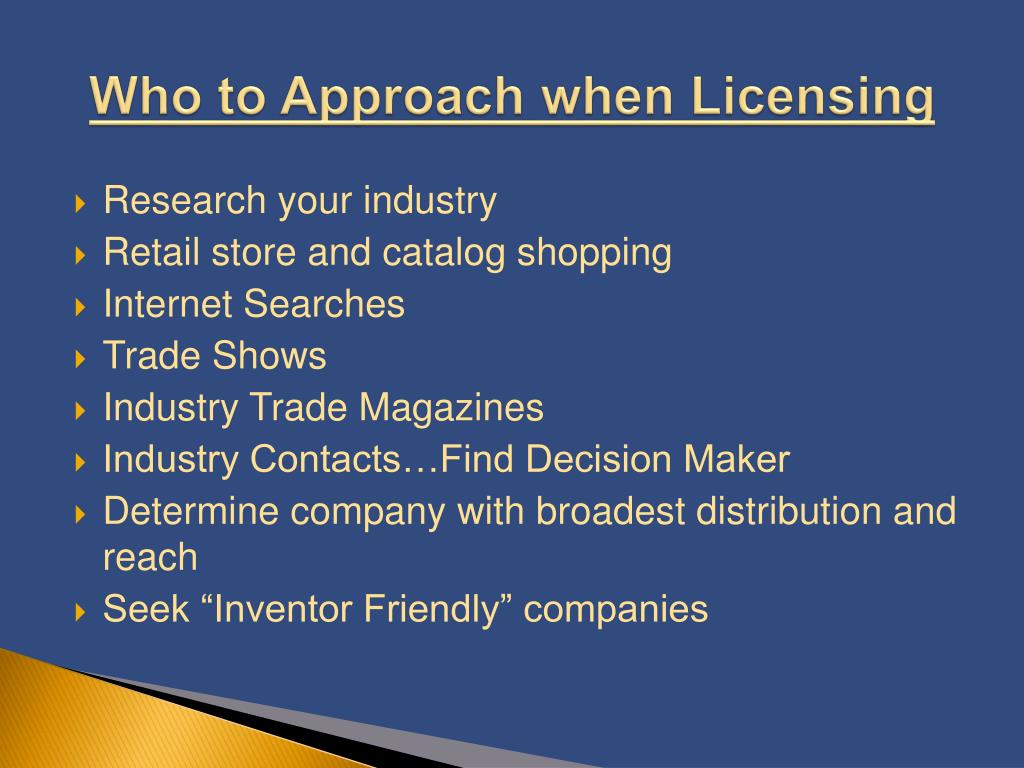 Who to Approach when Licensing

Research your industry
Retail store and catalog shopping
Internet Searches
Trade Shows
Industry Trade Magazines
Industry Contacts…Find Decision Maker
Determine company with broadest distribution and reach
Seek “Inventor Friendly” companies